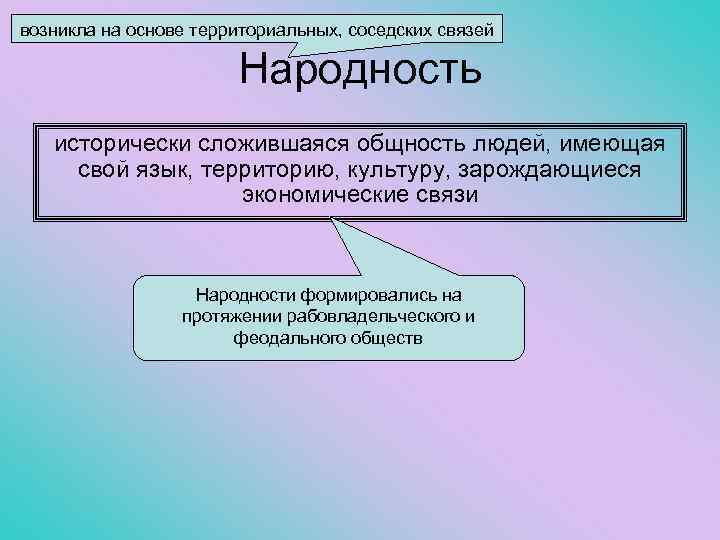 возникла на основе территориальных, соседских связей

Народность

исторически сложившаяся общность людей, имеющая свой язык, территорию, культуру, зарождающиеся экономические связи

Народности формировались на протяжении рабовладельческого и феодального обществ